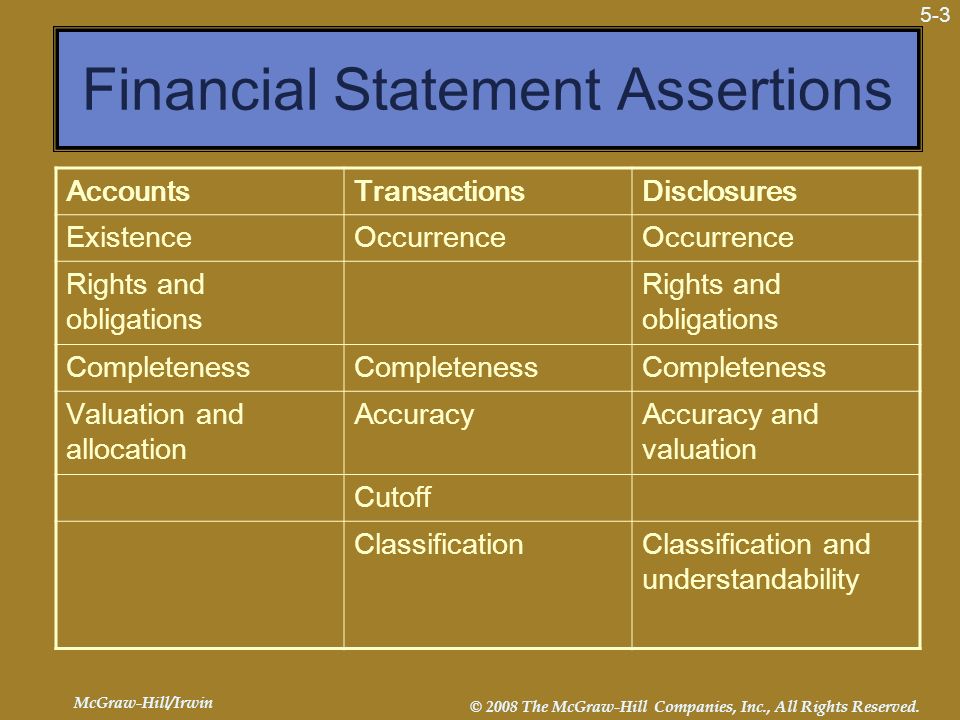 5-3

Financial Statement Assertions

| Accounts | Transactions | Disclosures |
|---|---|---|
| Existence | Occurrence | Occurrence |
| Rights and obligations | | Rights and obligations |
| Completeness | Completeness | Completeness |
| Valuation and allocation | Accuracy | Accuracy and valuation |
| | Cutoff | |
| | Classification | Classification and understandability |

McGraw-Hill/Irwin

© 2008 The McGraw-Hill Companies, Inc., All Rights Reserved.